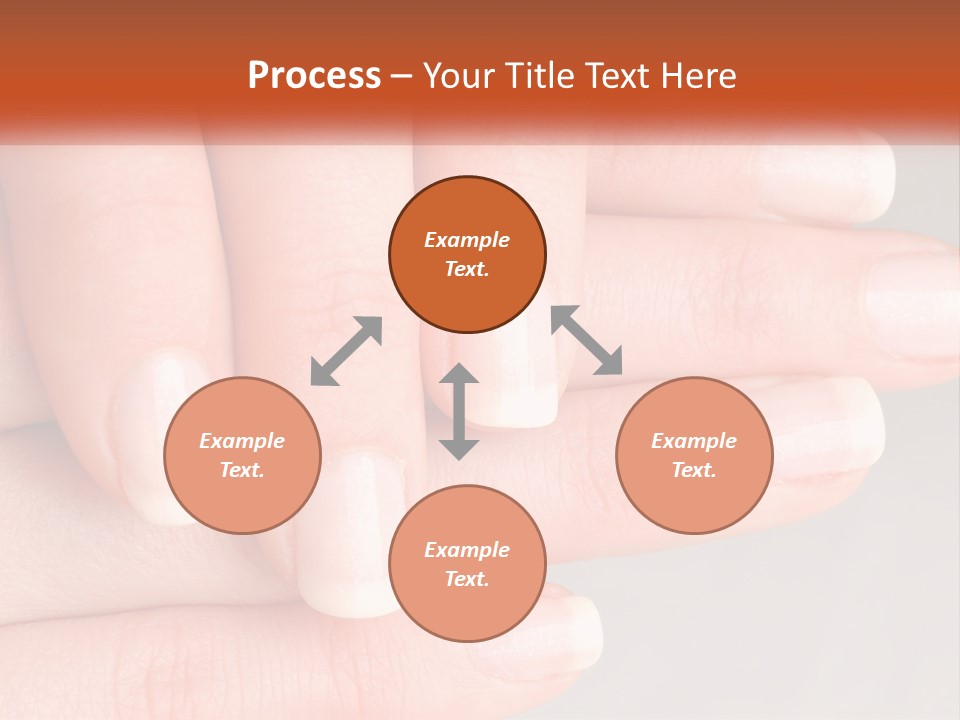 Process – Your Title Text Here

Example Text.

Example Text.

Example Text.

Example Text.